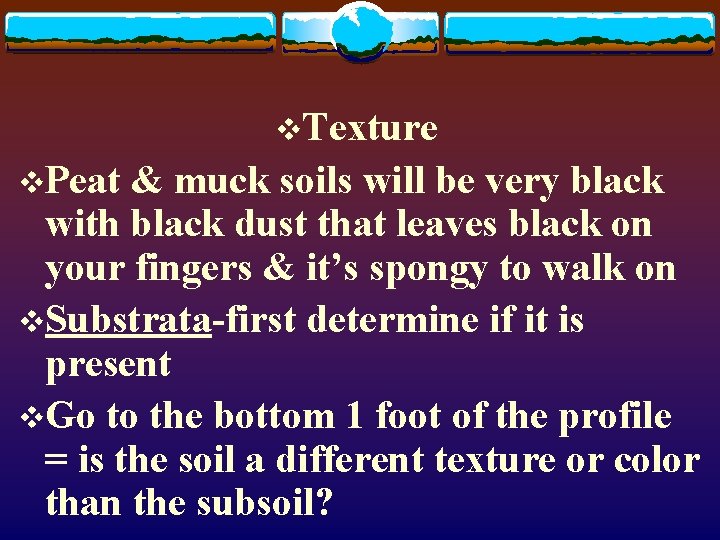 ❖Texture

❖Peat & muck soils will be very black with black dust that leaves black on your fingers & it's spongy to walk on

❖Substrata-first determine if it is present

❖Go to the bottom 1 foot of the profile = is the soil a different texture or color than the subsoil?